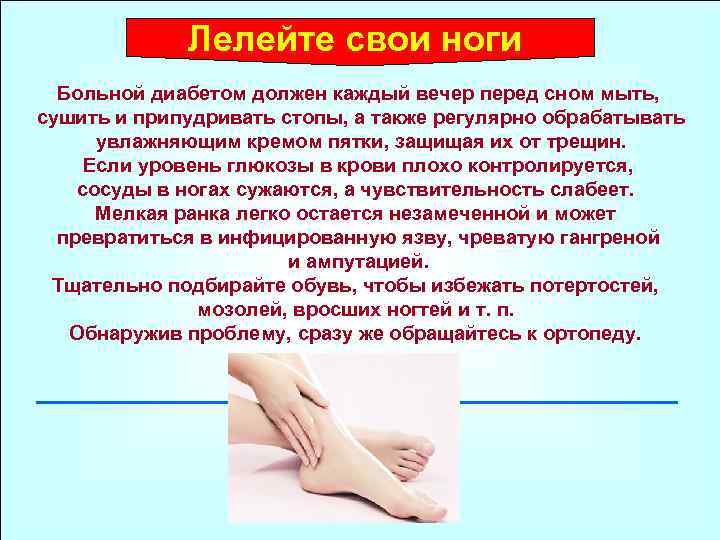 Лелейте свои ноги

Больной диабетом должен каждый вечер перед сном мыть, сушить и припудривать стопы, а также регулярно обрабатывать увлажняющим кремом пятки, защищая их от трещин.
Если уровень глюкозы в крови плохо контролируется, сосуды в ногах сужаются, а чувствительность слабеет.
Мелкая ранка легко остается незамеченной и может превратиться в инфицированную язву, чреватую гангреной и ампутацией.
Тщательно подбирайте обувь, чтобы избежать потертостей, мозолей, вросших ногтей и т. п.
Обнаружив проблему, сразу же обращайтесь к ортопеду.